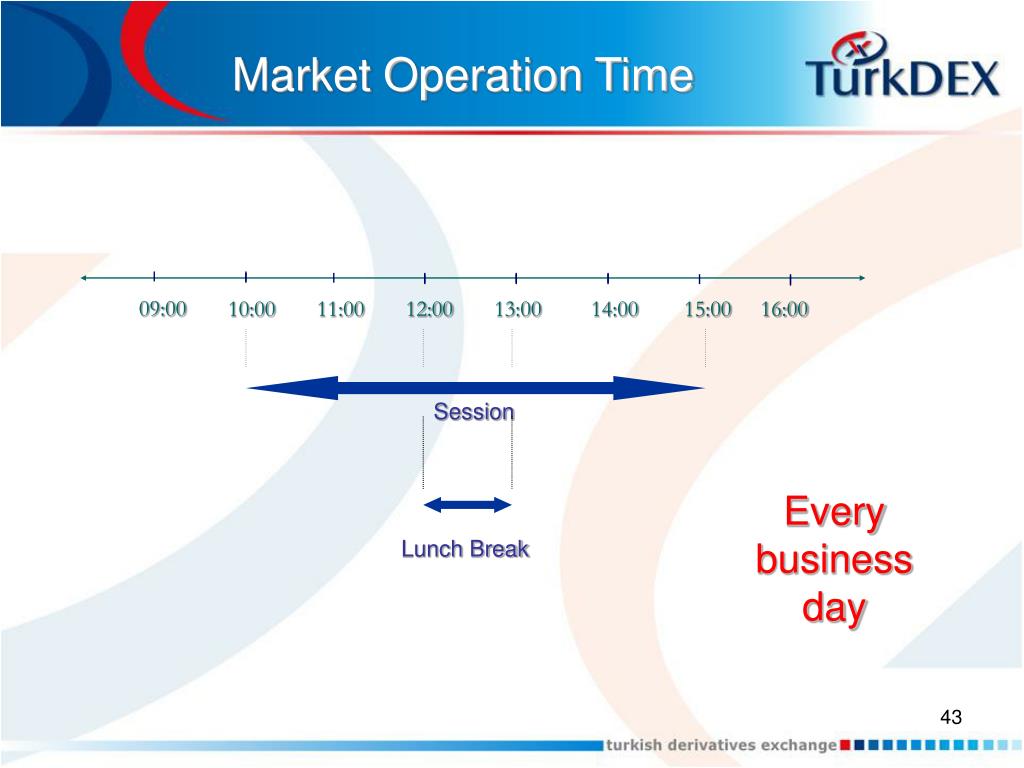 Market Operation Time

TurkDEX

09:00 10:00 11:00 12:00 13:00 14:00 15:00 16:00

Session

Lunch Break

Every business day

43

turkish derivatives exchange